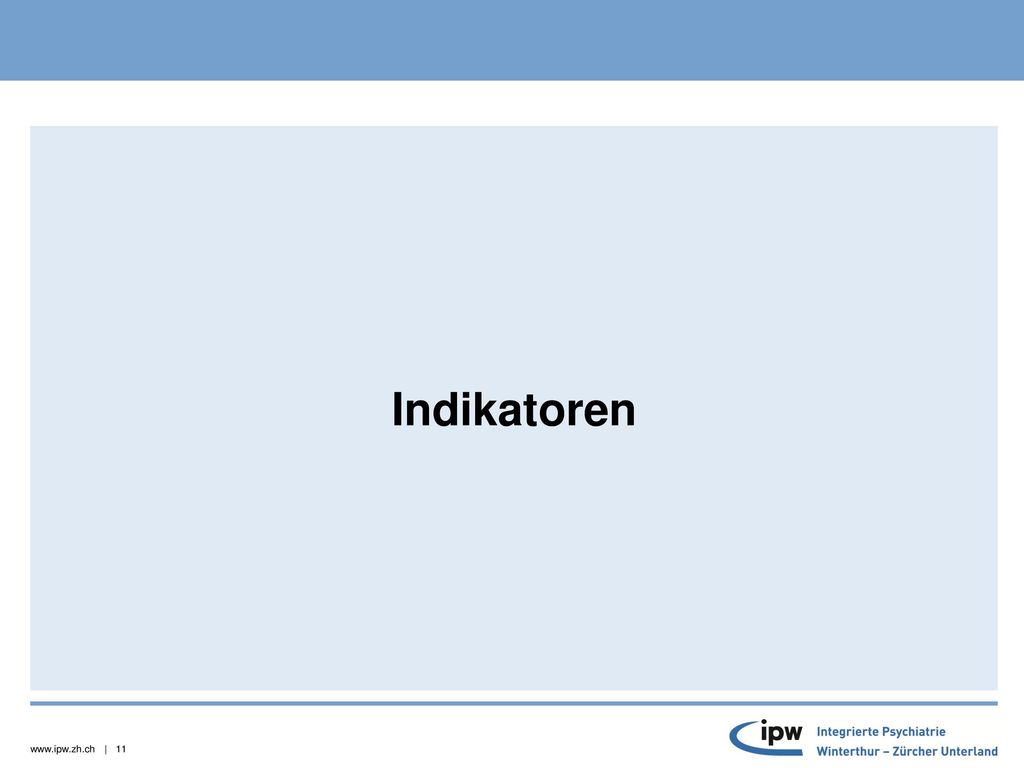 Indikatoren

www.ipw.zh.ch | 11

ipw Integrierte Psychiatrie Winterthur – Zürcher Unterland